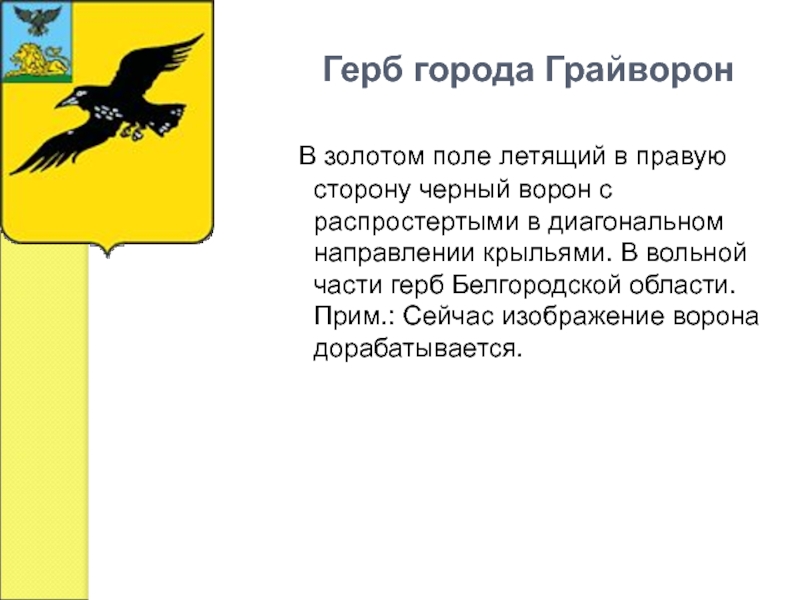 Герб города Грайворон

В золотом поле летящий в правую сторону черный ворон с распростертыми в диагональном направлении крыльями. В вольной части герб Белгородской области. Прим.: Сейчас изображение ворона дорабатывается.